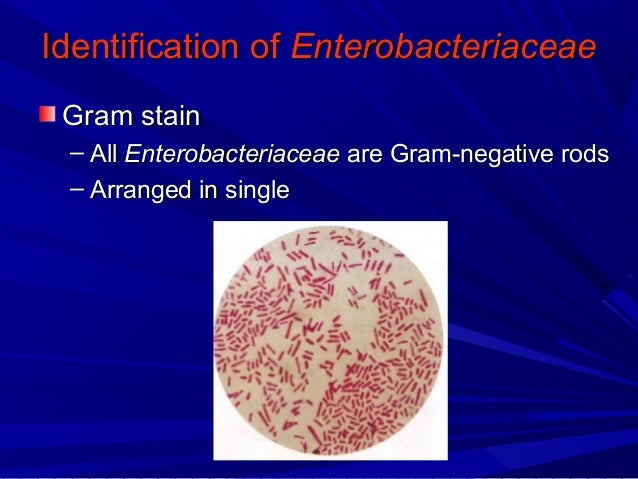 Identification of Enterobacteriaceae

Gram stain

– All Enterobacteriaceae are Gram-negative rods

– Arranged in single